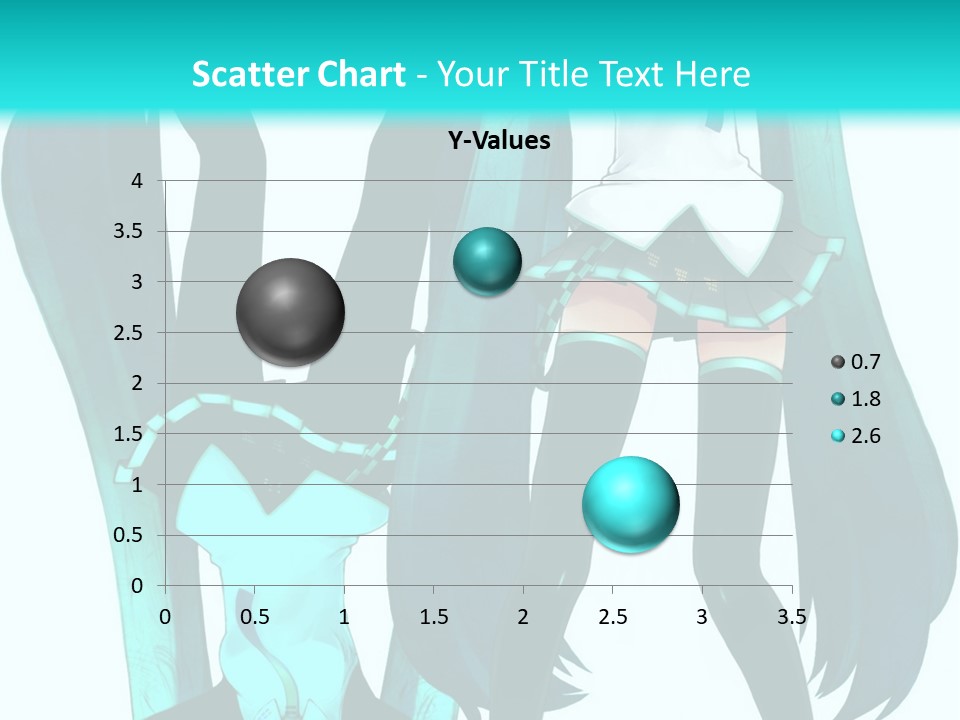 Scatter Chart - Your Title Text Here

Y-Values

4
3.5
3
2.5
2
1.5
1
0.5
0

0 0.5 1 1.5 2 2.5 3 3.5

0.7
1.8
2.6